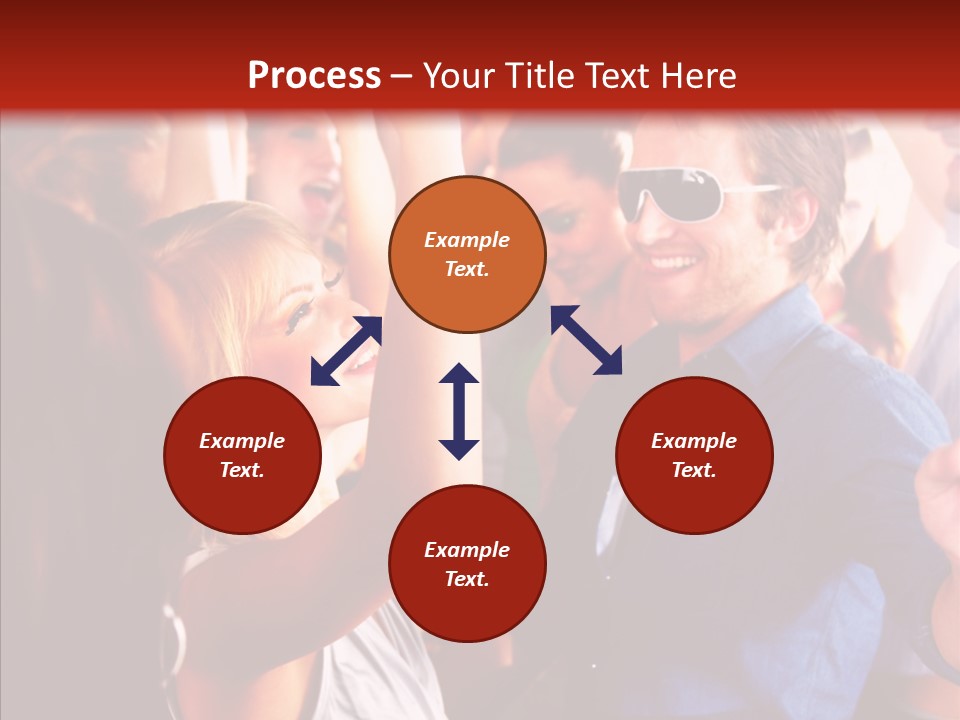 Process – Your Title Text Here

Example Text.

Example Text.

Example Text.

Example Text.